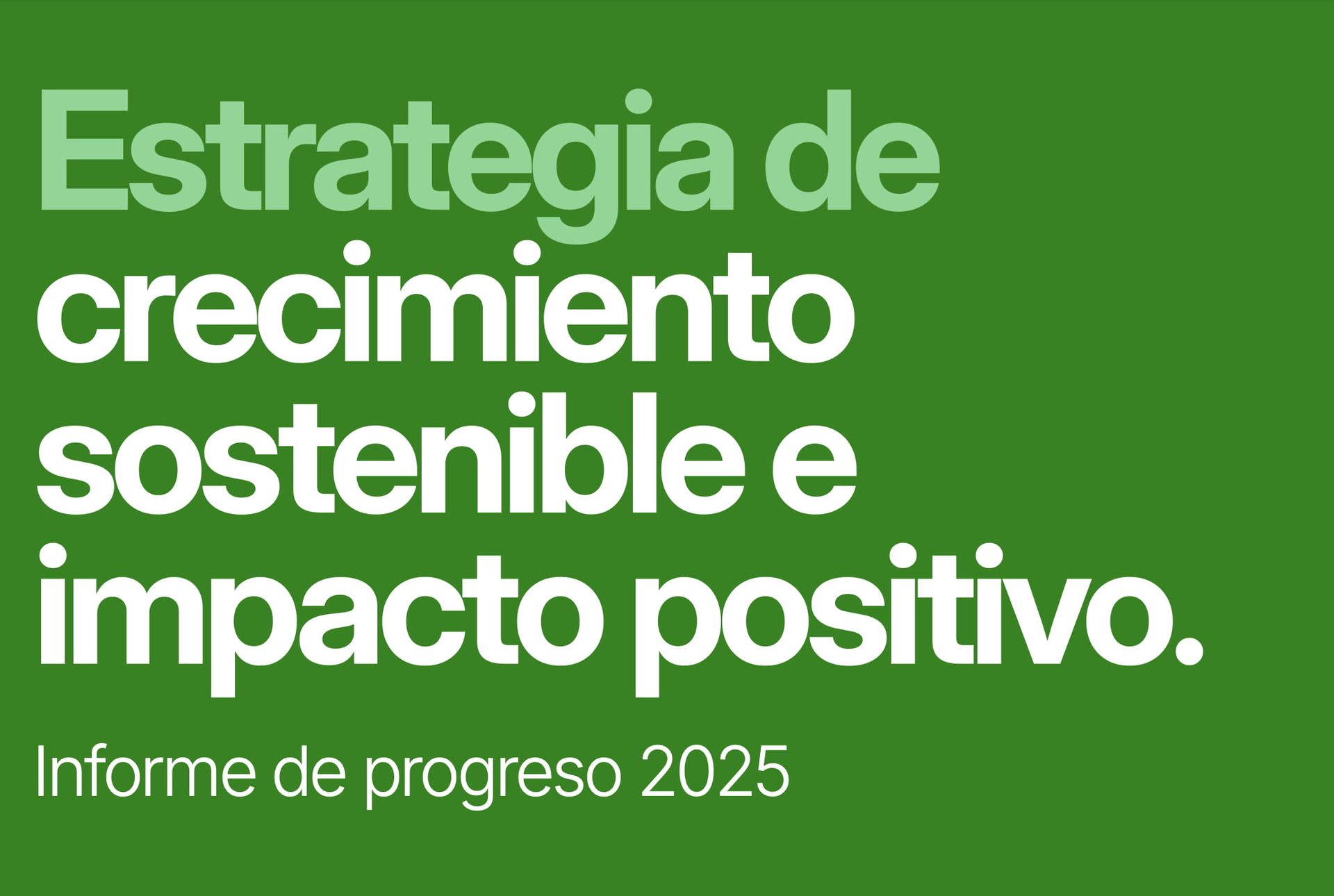 Estrategia de crecimiento sostenible e impacto positivo.

Informe de progreso 2025